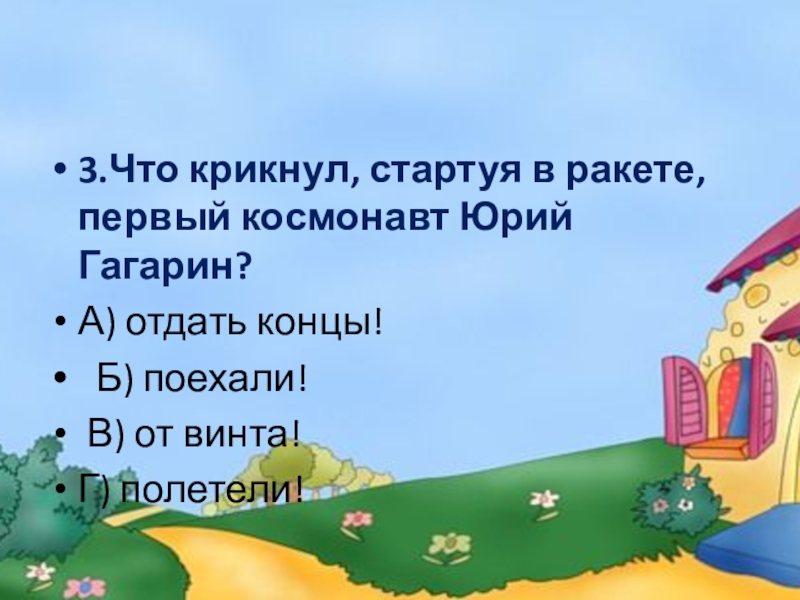 • 3.Что крикнул, стартуя в ракете, первый космонавт Юрий Гагарин?

• А) отдать концы!

• Б) поехали!

• В) от винта!

• Г) полетели!